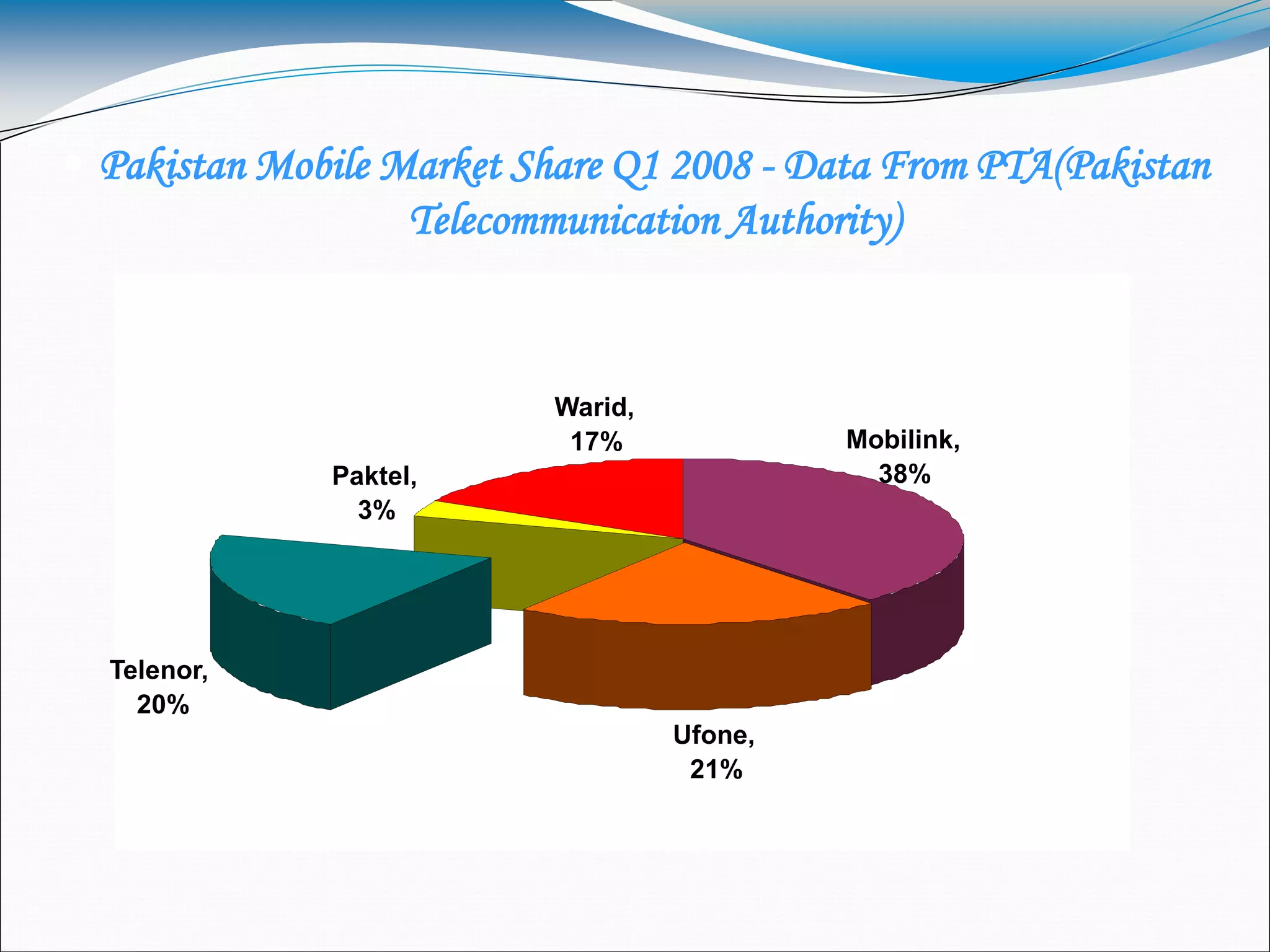 Pakistan Mobile Market Share Q1 2008 - Data From PTA(Pakistan Telecommunication Authority)

Warid, 17%

Mobilink, 38%

Paktel, 3%

Telenor, 20%

Ufone, 21%